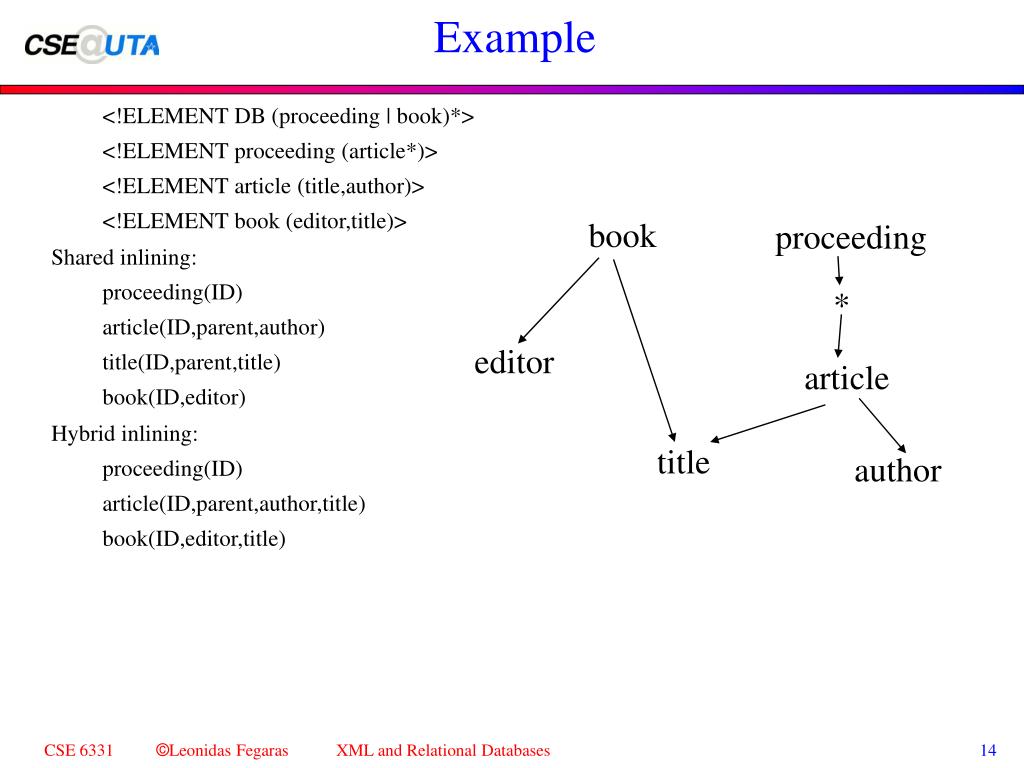 CSE@UTA

Example

<!ELEMENT DB (proceeding | book)*>
<!ELEMENT proceeding (article*)>
<!ELEMENT article (title,author)>
<!ELEMENT book (editor,title)>

Shared inlining:
proceeding(ID)
article(ID,parent,author)
title(ID,parent,title)
book(ID,editor)

Hybrid inlining:
proceeding(ID)
article(ID,parent,author,title)
book(ID,editor,title)

book
proceeding
*
editor
article
title
author

CSE 6331 ©Leonidas Fegaras XML and Relational Databases 14